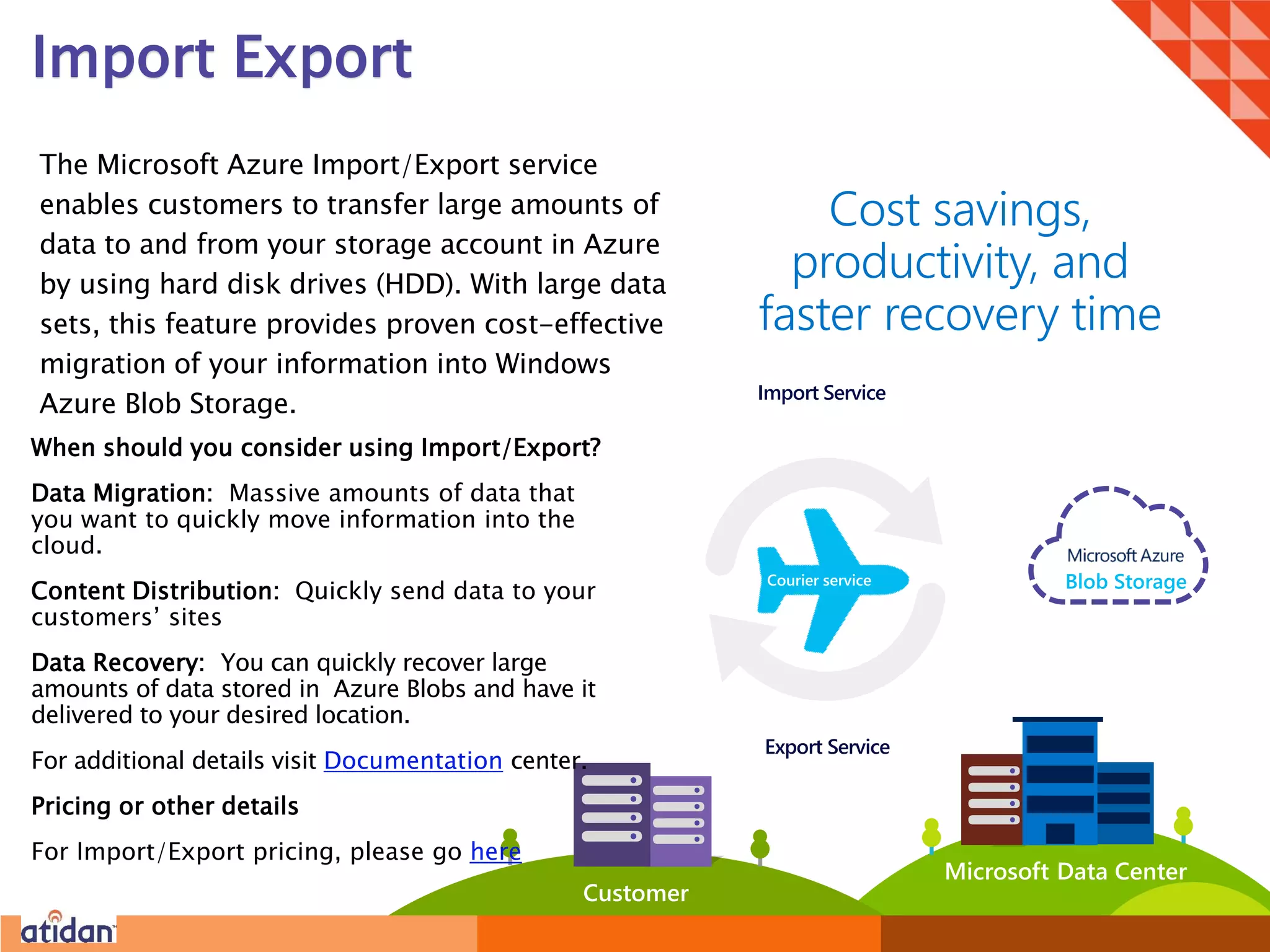 Import Export

The Microsoft Azure Import/Export service enables customers to transfer large amounts of data to and from your storage account in Azure by using hard disk drives (HDD). With large data sets, this feature provides proven cost-effective migration of your information into Windows Azure Blob Storage.

When should you consider using Import/Export?

Data Migration: Massive amounts of data that you want to quickly move information into the cloud.

Content Distribution: Quickly send data to your customers' sites

Data Recovery: You can quickly recover large amounts of data stored in Azure Blobs and have it delivered to your desired location.

For additional details visit Documentation center.

Pricing or other details

For Import/Export pricing, please go here

Cost savings, productivity, and faster recovery time

Import Service

Courier service

Microsoft Azure
Blob Storage

Export Service

Customer

Microsoft Data Center

atidan